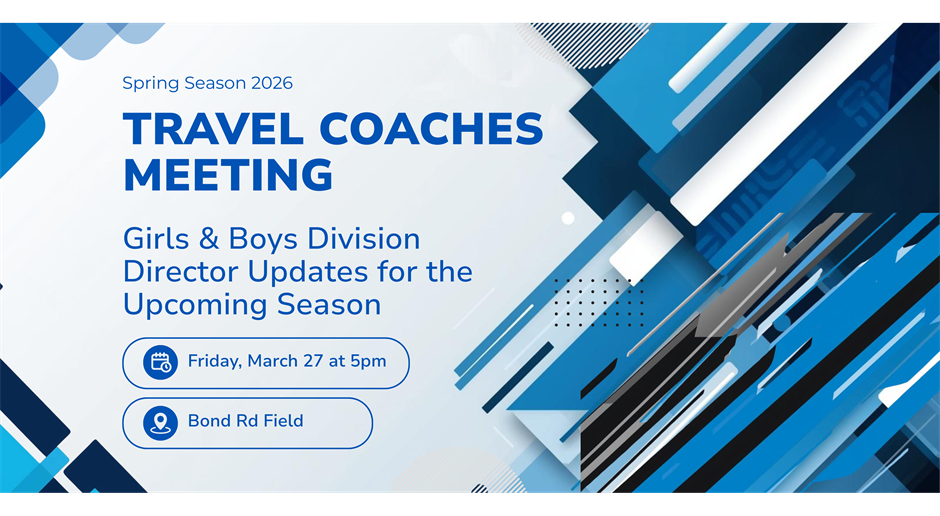 Spring Season 2026

TRAVEL COACHES MEETING

Girls & Boys Division Director Updates for the Upcoming Season

Friday, March 27 at 5pm

Bond Rd Field